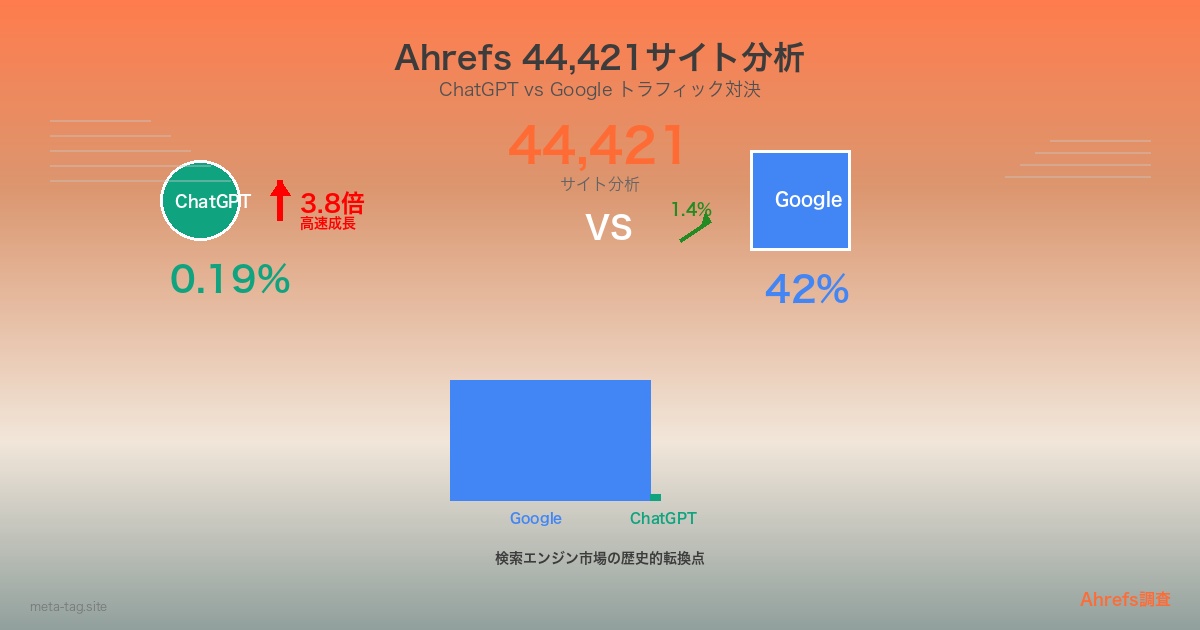 Ahrefs 44,421サイト分析
ChatGPT vs Google トラフィック対決

44,421
サイト分析

ChatGPT
3.8倍
高速成長
0.19%

VS

1.4%

Google
42%

Google
ChatGPT

検索エンジン市場の歴史的転換点

meta-tag.site

Ahrefs調査